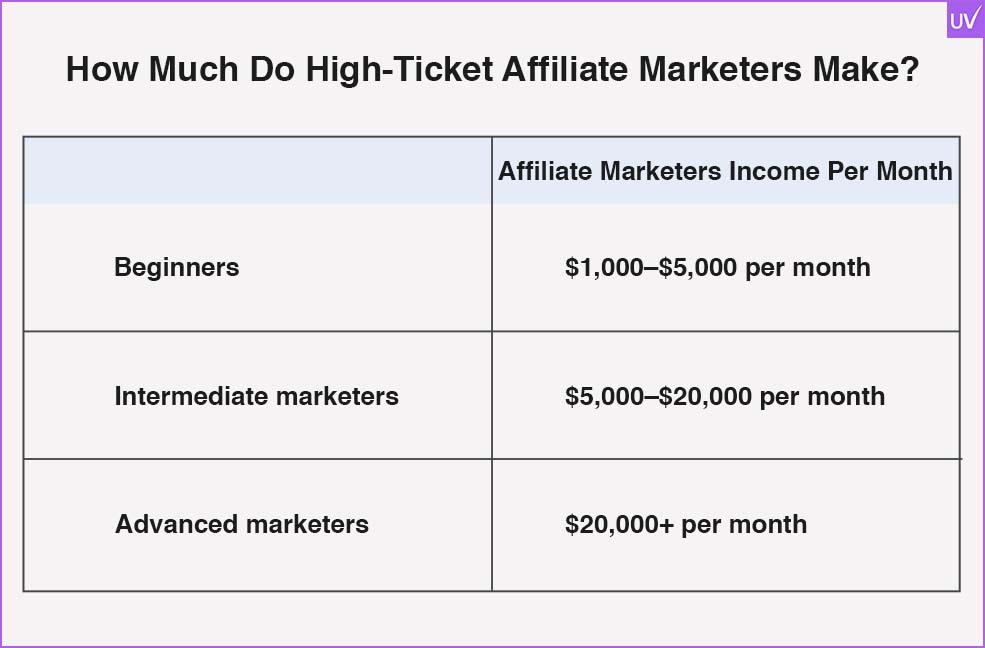 UV

How Much Do High-Ticket Affiliate Marketers Make?

| | Affiliate Marketers Income Per Month |
|---|---|
| Beginners | \$1,000–\$5,000 per month |
| Intermediate marketers | \$5,000–\$20,000 per month |
| Advanced marketers | \$20,000+ per month |